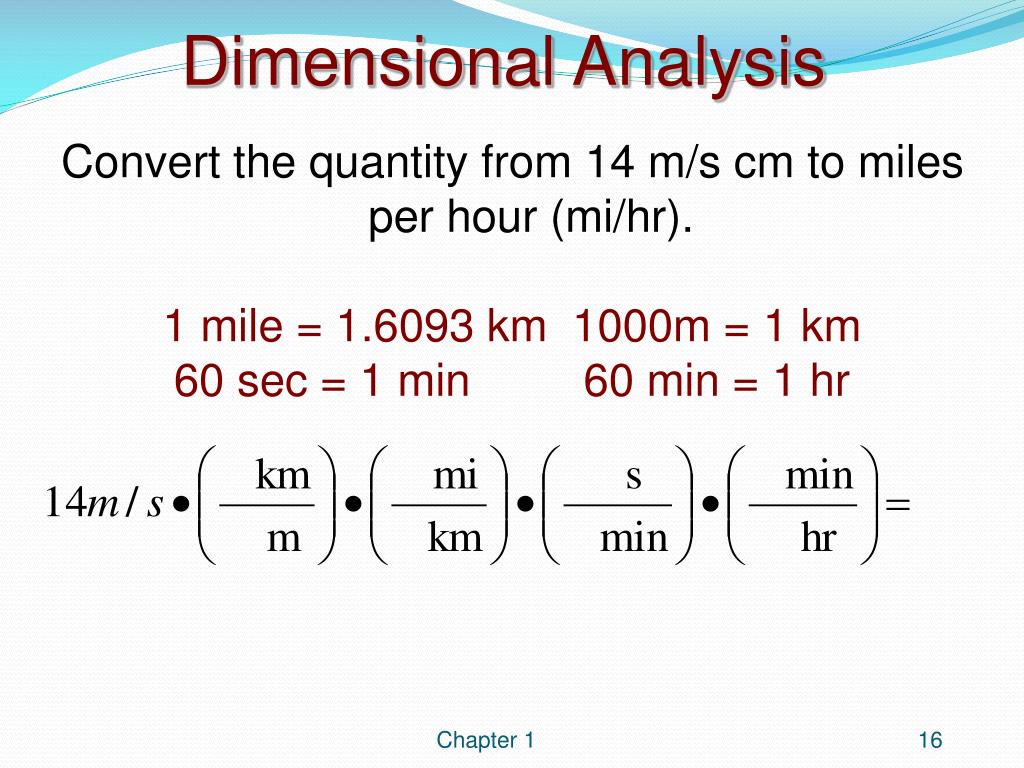 Dimensional Analysis

Convert the quantity from 14 m/s cm to miles per hour (mi/hr).

1 mile = 1.6093 km  1000m = 1 km
60 sec = 1 min  60 min = 1 hr

$14m/s \bullet \left(\frac{\text{km}}{\text{m}}\right) \bullet \left(\frac{\text{mi}}{\text{km}}\right) \bullet \left(\frac{\text{s}}{\text{min}}\right) \bullet \left(\frac{\text{min}}{\text{hr}}\right) =$

Chapter 1

16